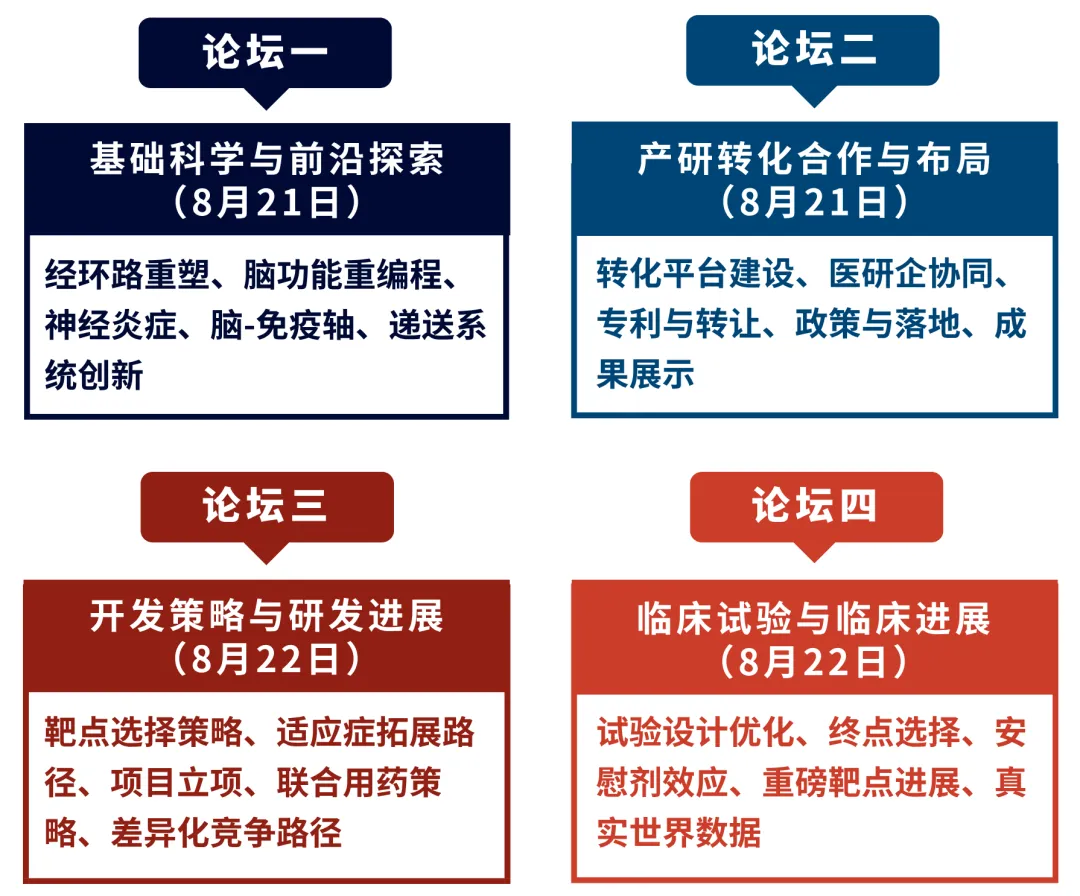 论坛一

基础科学与前沿探索
（8月21日）

经环路重塑、脑功能重编程、神经炎症、脑-免疫轴、递送系统创新

论坛二

产研转化合作与布局
（8月21日）

转化平台建设、医研企协同、专利与转让、政策与落地、成果展示

论坛三

开发策略与研发进展
（8月22日）

靶点选择策略、适应症拓展路径、项目立项、联合用药策略、差异化竞争路径

论坛四

临床试验与临床进展
（8月22日）

试验设计优化、终点选择、安慰剂效应、重磅靶点进展、真实世界数据